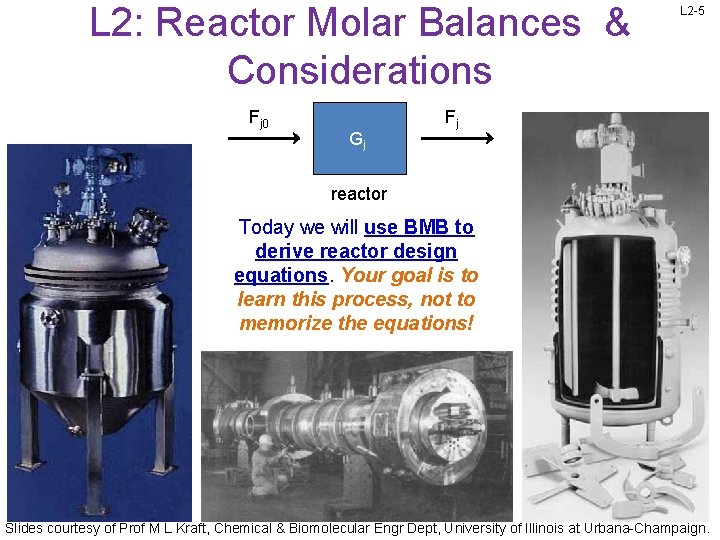 L2-5

L2: Reactor Molar Balances & Considerations

$F_{j0}$

$G_j$

$F_j$

reactor

Today we will use BMB to derive reactor design equations. Your goal is to learn this process, not to memorize the equations!

Slides courtesy of Prof M L Kraft, Chemical & Biomolecular Engr Dept, University of Illinois at Urbana-Champaign.